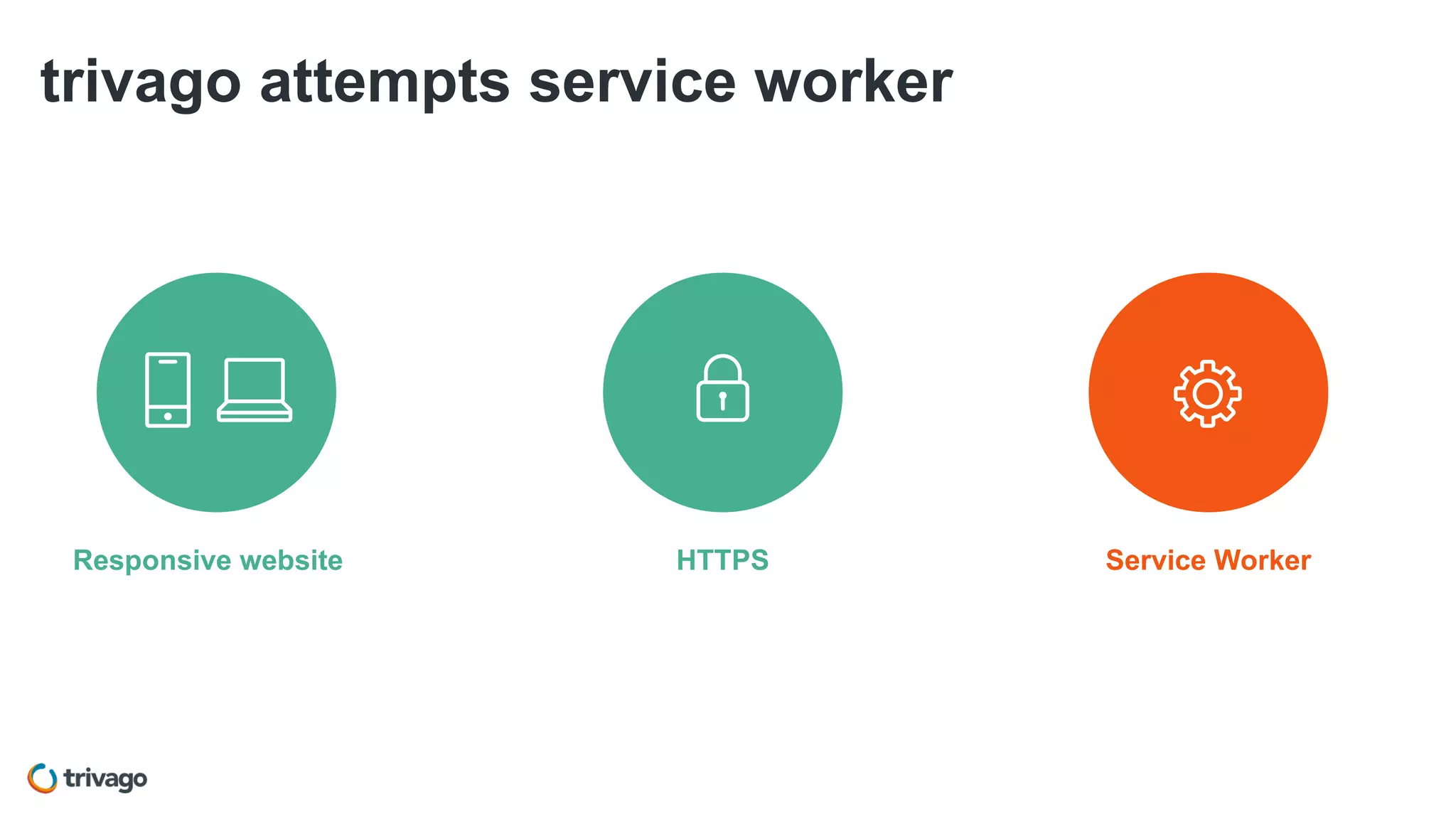 trivago attempts service worker

Responsive website

HTTPS

Service Worker

trivago